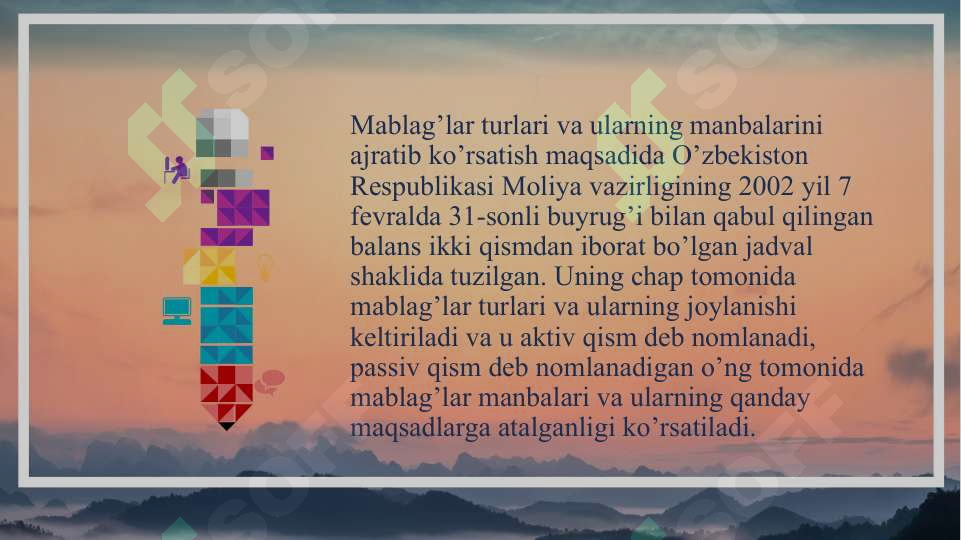 Mablag’lar turlari va ularning manbalarini ajratib ko’rsatish maqsadida O’zbekiston Respublikasi Moliya vazirligining 2002 yil 7 fevralda 31-sonli buyrug’i bilan qabul qilingan balans ikki qismdan iborat bo’lgan jadval shaklida tuzilgan. Uning chap tomonida mablag’lar turlari va ularning joylanishi keltiriladi va u aktiv qism deb nomlanadi, passiv qism deb nomlanadigan o’ng tomonida mablag’lar manbalari va ularning qanday maqsadlarga atalganligi ko’rsatiladi.